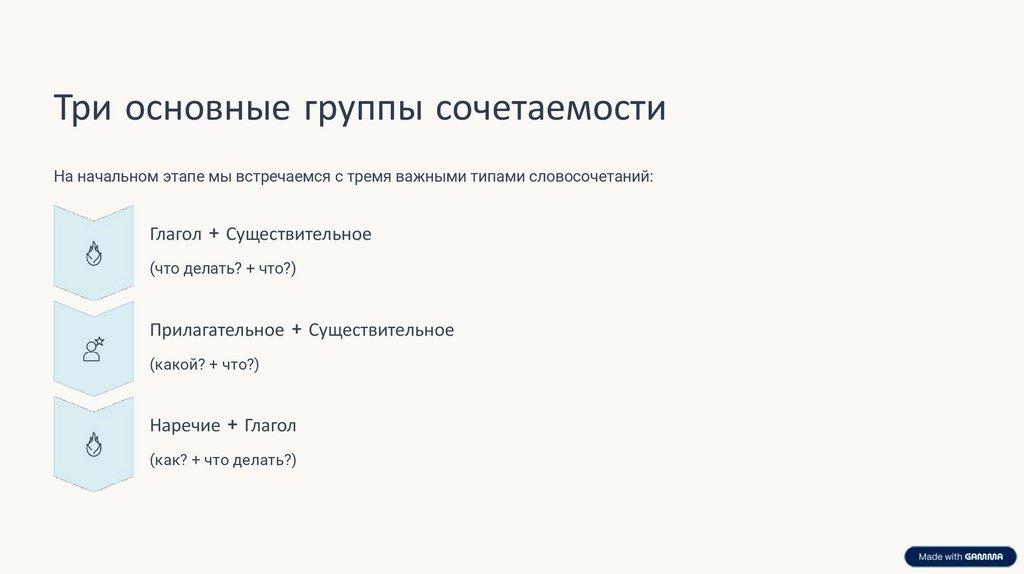 Три основные группы сочетаемости

На начальном этапе мы встречаемся с тремя важными типами словосочетаний:

Глагол + Существительное

(что делать? + что?)

Прилагательное + Существительное

(какой? + что?)

Наречие + Глагол

(как? + что делать?)

Made with GAMMA